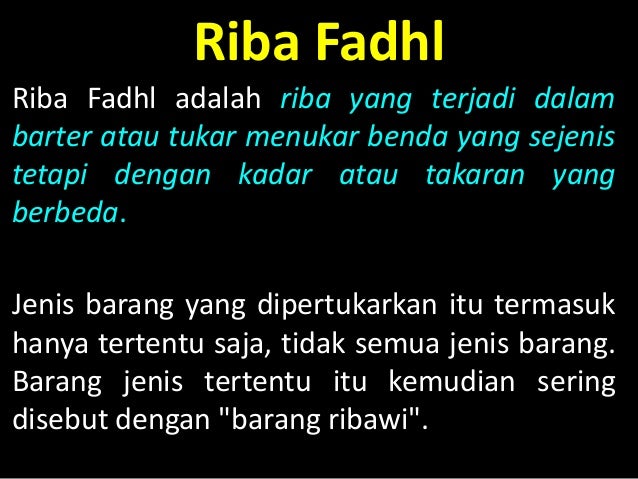 Riba Fadhl

Riba Fadhl adalah riba yang terjadi dalam barter atau tukar menukar benda yang sejenis tetapi dengan kadar atau takaran yang berbeda.

Jenis barang yang dipertukarkan itu termasuk hanya tertentu saja, tidak semua jenis barang. Barang jenis tertentu itu kemudian sering disebut dengan "barang ribawi".